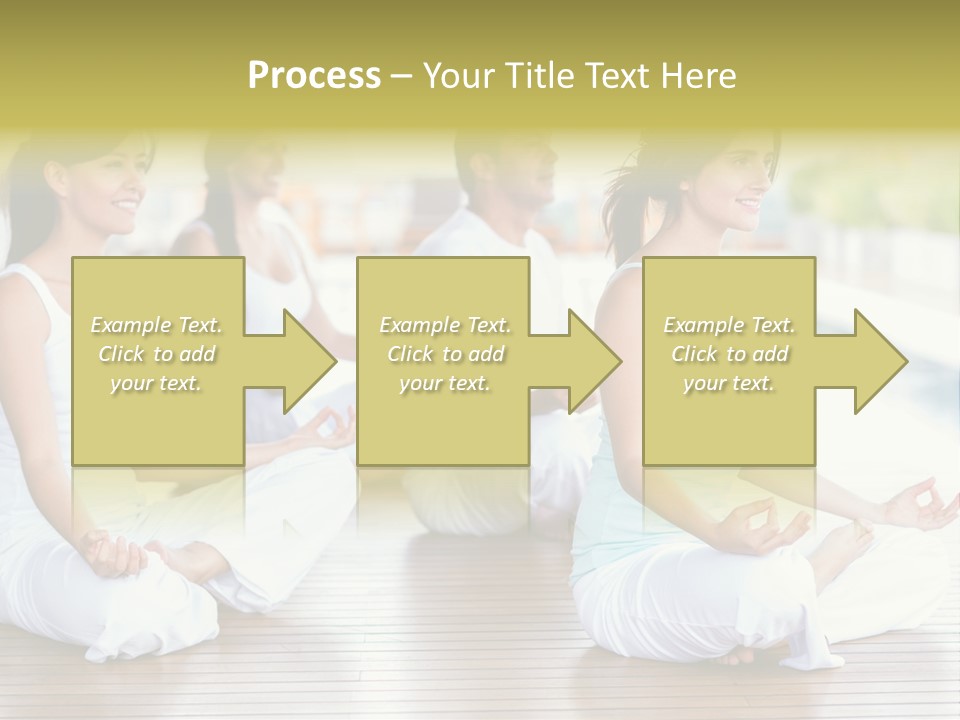 Process – Your Title Text Here

Example Text. Click to add your text.

Example Text. Click to add your text.

Example Text. Click to add your text.